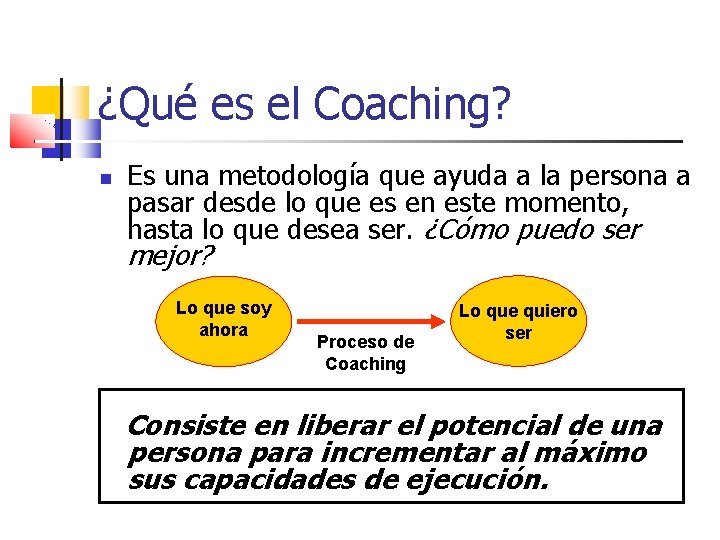 ¿Qué es el Coaching?

Es una metodología que ayuda a la persona a pasar desde lo que es en este momento, hasta lo que desea ser. ¿Cómo puedo ser mejor?

Lo que soy ahora

Proceso de Coaching

Lo que quiero ser

Consiste en liberar el potencial de una persona para incrementar al máximo sus capacidades de ejecución.